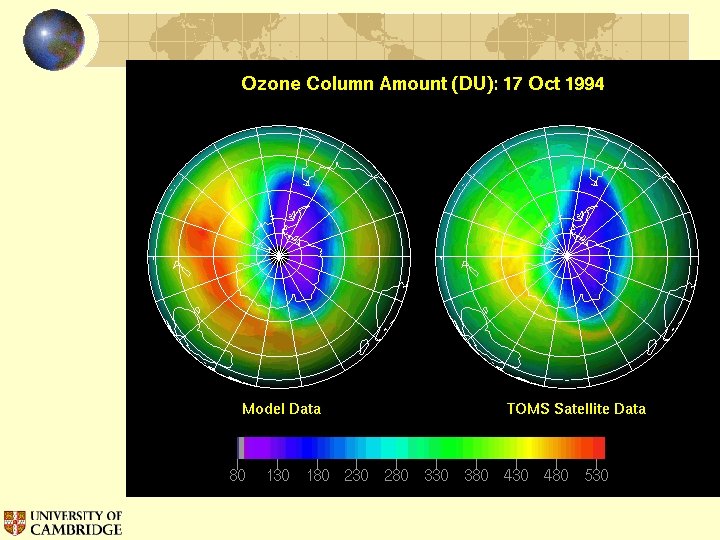 Ozone Column Amount (DU): 17 Oct 1994

Model Data

TOMS Satellite Data

80 130 180 230 280 330 380 430 480 530

UNIVERSITY OF CAMBRIDGE